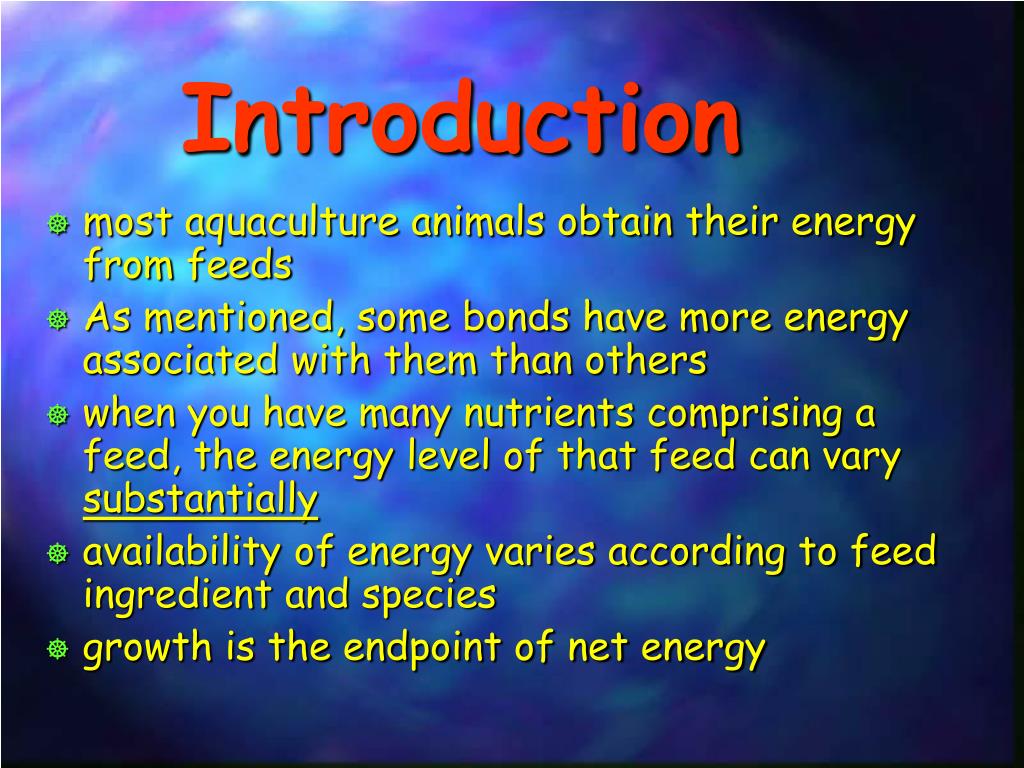 Introduction

most aquaculture animals obtain their energy from feeds

As mentioned, some bonds have more energy associated with them than others

when you have many nutrients comprising a feed, the energy level of that feed can vary substantially

availability of energy varies according to feed ingredient and species

growth is the endpoint of net energy